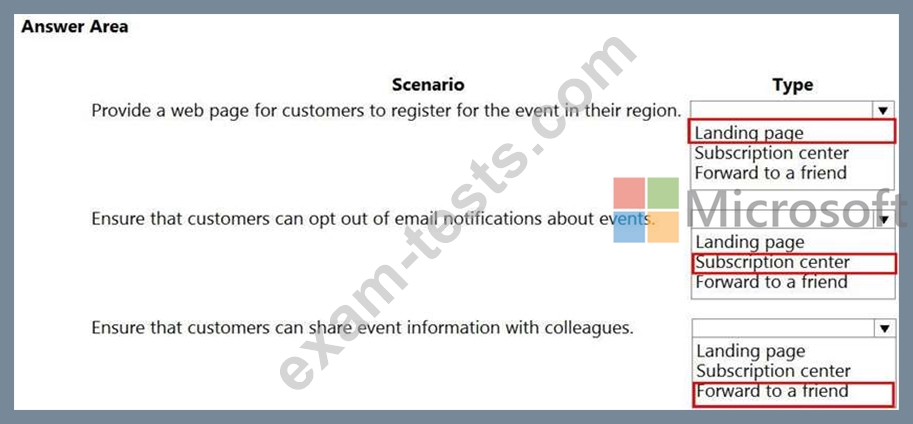 Answer Area

| Scenario | Type |
|---|---|
| Provide a web page for customers to register for the event in their region. | Landing page<br>Subscription center<br>Forward to a friend |
| Ensure that customers can opt out of email notifications about events. | Landing page<br>Subscription center<br>Forward to a friend |
| Ensure that customers can share event information with colleagues. | Landing page<br>Subscription center<br>Forward to a friend |

exam-tests.com

Microsoft